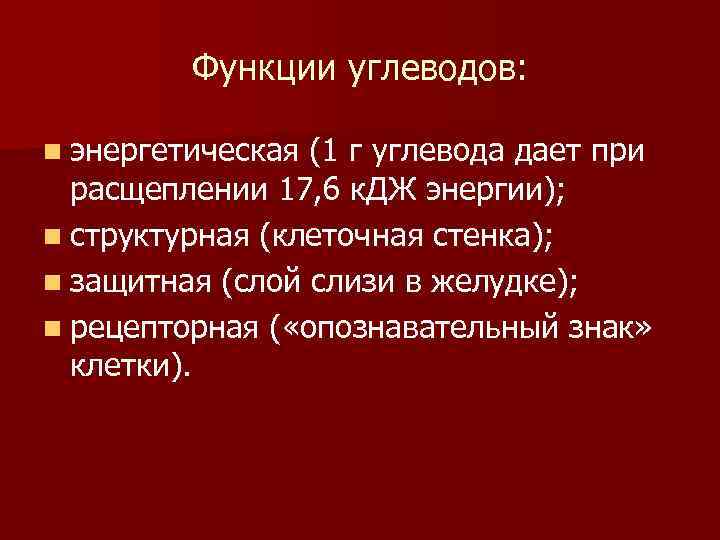 Функции углеводов:

- энергетическая (1 г углевода дает при расщеплении 17,6 кДЖ энергии);
- структурная (клеточная стенка);
- защитная (слой слизи в желудке);
- рецепторная («опознавательный знак» клетки).